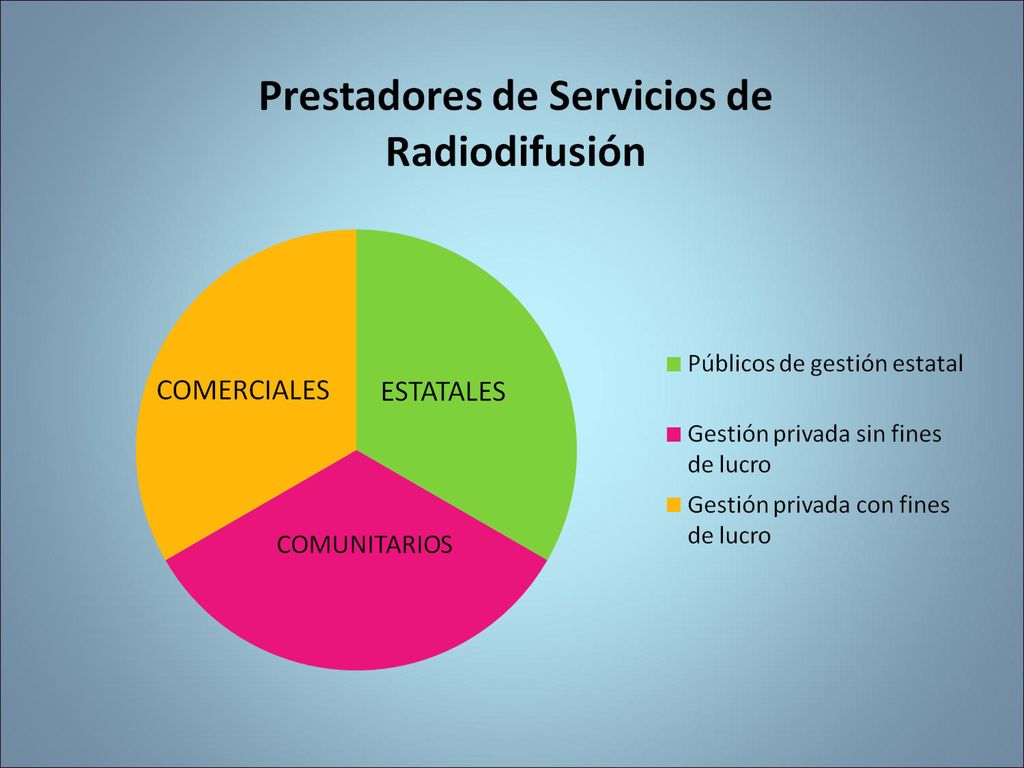 Prestadores de Servicios de Radiodifusión

COMERCIALES

ESTATALES

COMUNITARIOS

Públicos de gestión estatal

Gestión privada sin fines de lucro

Gestión privada con fines de lucro